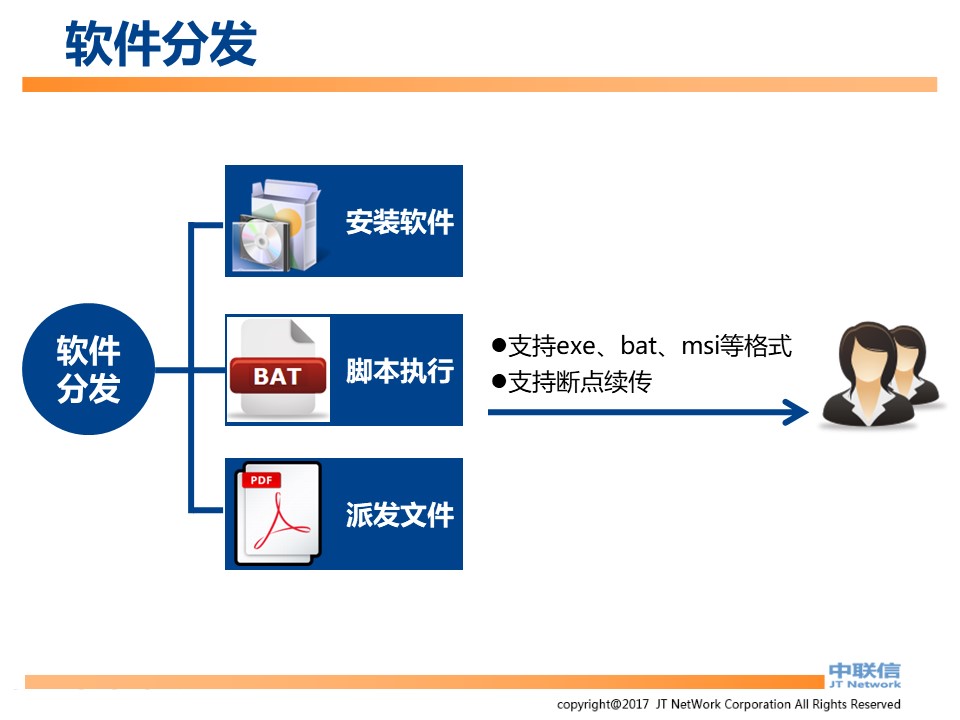 软件分发

软件分发

安装软件

BAT

脚本执行

PDF

派发文件

●支持exe、bat、msi等格式
●支持断点续传

中联信
JT Network

copyright@2017 JT NetWork Corporation All Rights Reserved